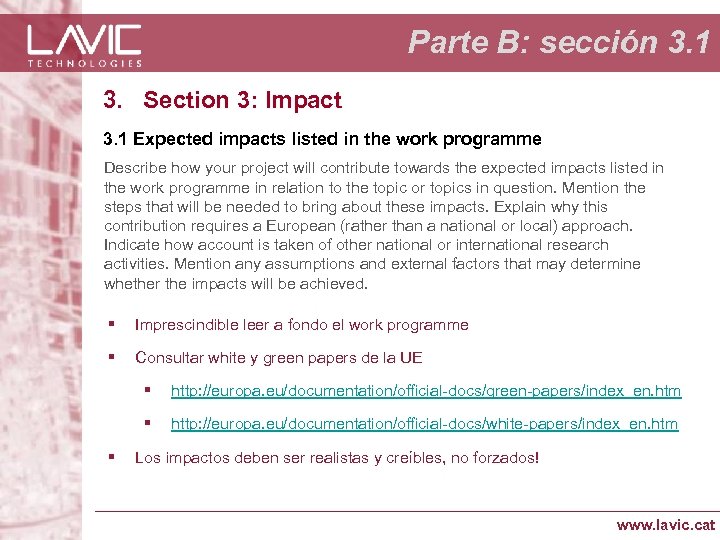 LAVIC
TECHNOLOGIES

Parte B: sección 3.1

3. Section 3: Impact

3.1 Expected impacts listed in the work programme

Describe how your project will contribute towards the expected impacts listed in the work programme in relation to the topic or topics in question. Mention the steps that will be needed to bring about these impacts. Explain why this contribution requires a European (rather than a national or local) approach. Indicate how account is taken of other national or international research activities. Mention any assumptions and external factors that may determine whether the impacts will be achieved.

▪ Imprescindible leer a fondo el work programme

▪ Consultar white y green papers de la UE

▪ http://europa.eu/documentation/official-docs/green-papers/index_en.htm

▪ http://europa.eu/documentation/official-docs/white-papers/index_en.htm

▪ Los impactos deben ser realistas y creíbles, no forzados!

www.lavic.cat